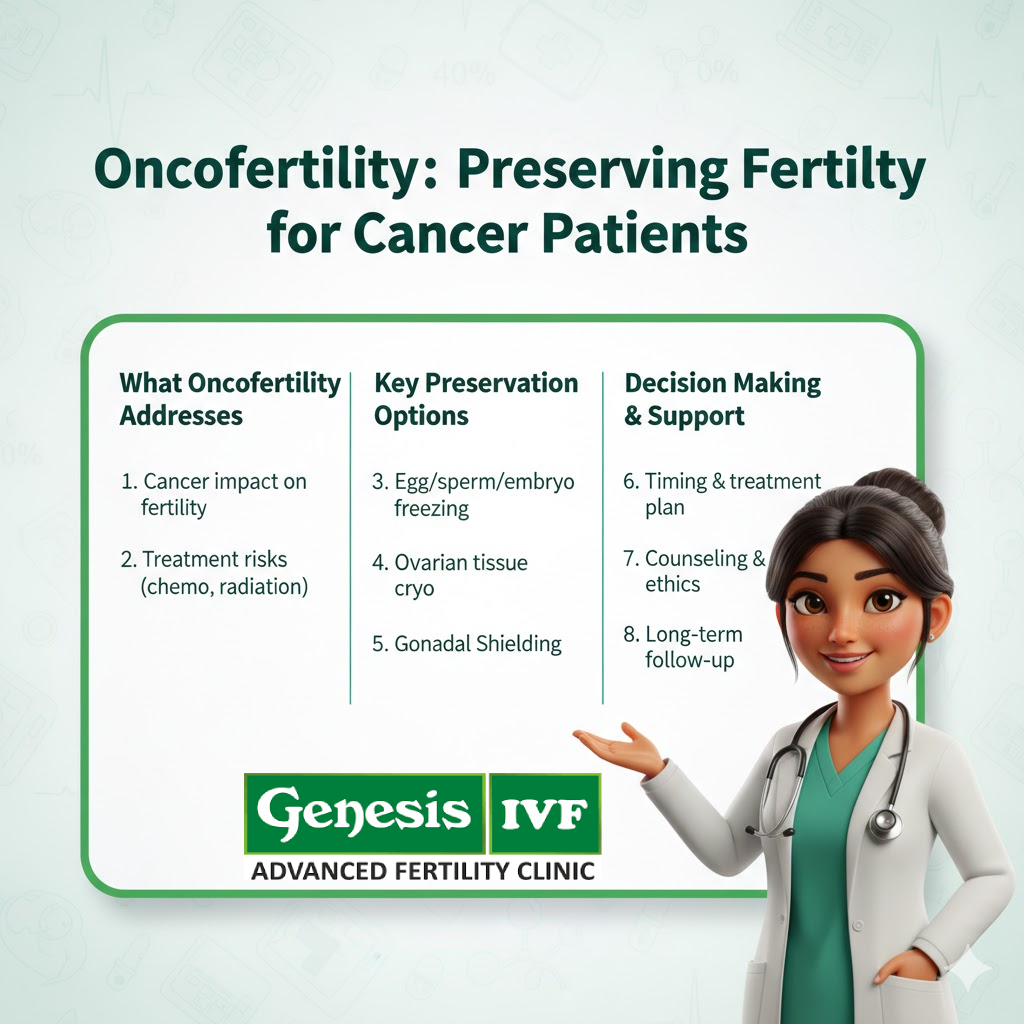 Oncofertility: Preserving Fertilty for Cancer Patients

What Oncofertility Addresses

1. Cancer impact on fertility

2. Treatment risks (chemo, radiation)

Key Preservation Options

3. Egg/sperm/embryo freezing

4. Ovarian tissue cryo

5. Gonadal Shielding

Decision Making & Support

6. Timing & treatment plan

7. Counseling & ethics

8. Long-term follow-up

Genesis IVF
ADVANCED FERTILITY CLINIC